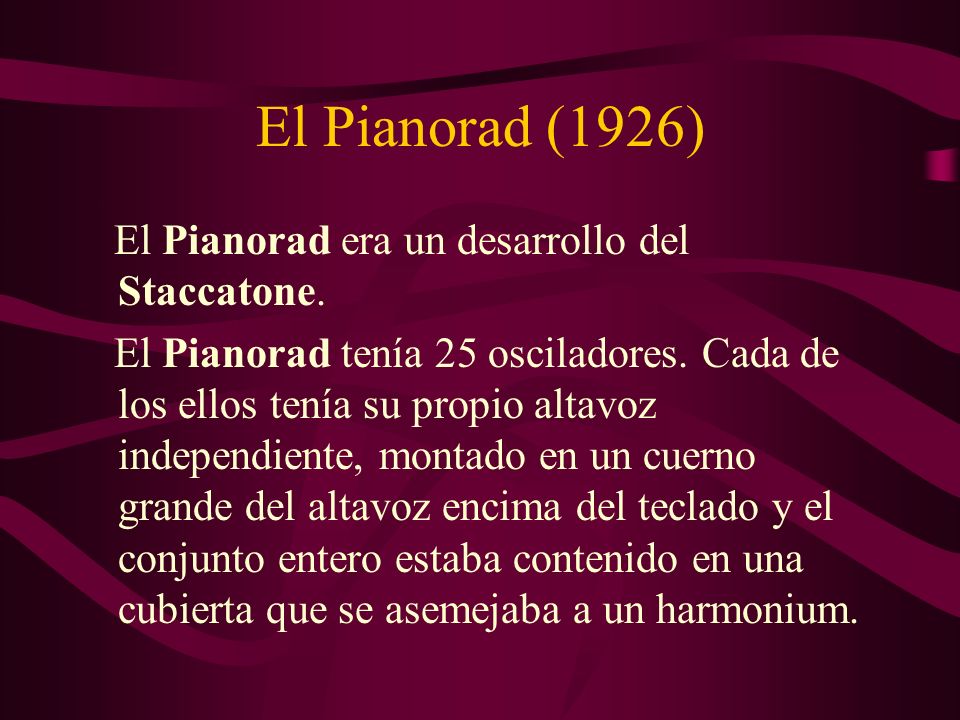 El Pianorad (1926)

El Pianorad era un desarrollo del Staccatone.

El Pianorad tenía 25 osciladores. Cada de los ellos tenía su propio altavoz independiente, montado en un cuerno grande del altavoz encima del teclado y el conjunto entero estaba contenido en una cubierta que se asemejaba a un harmonium.